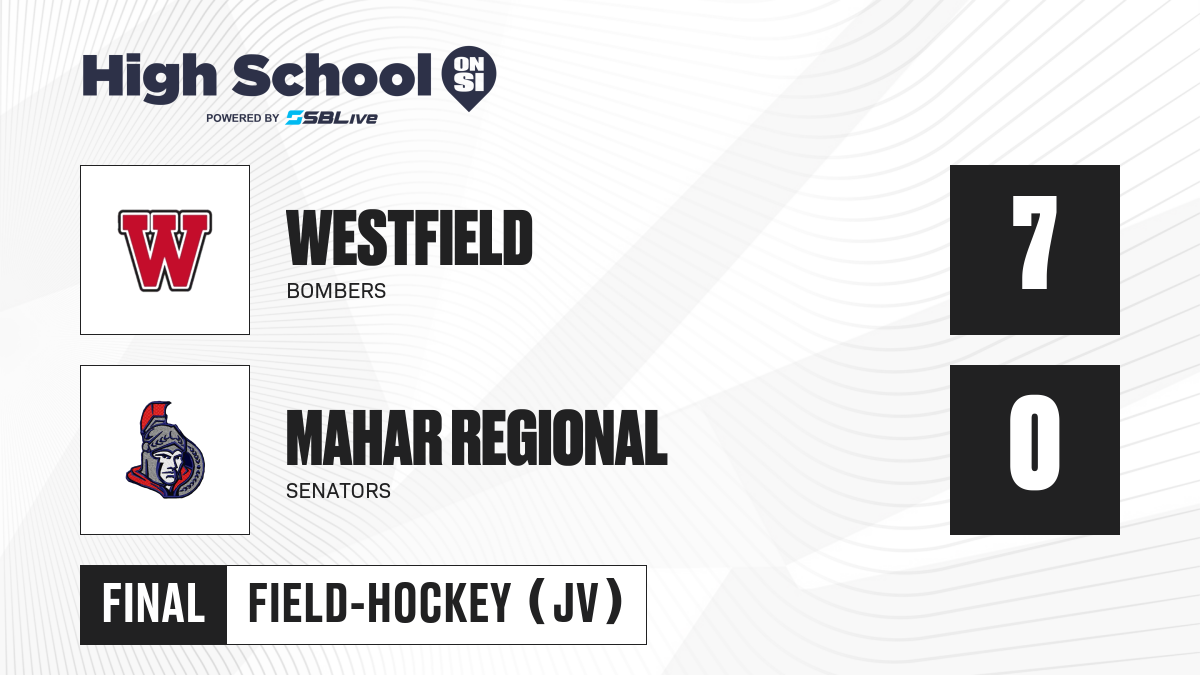 High School ON SI
POWERED BY SBLive

W

WESTFIELD
BOMBERS

7

MAHAR REGIONAL
SENATORS

0

FINAL

FIELD-HOCKEY (JV)